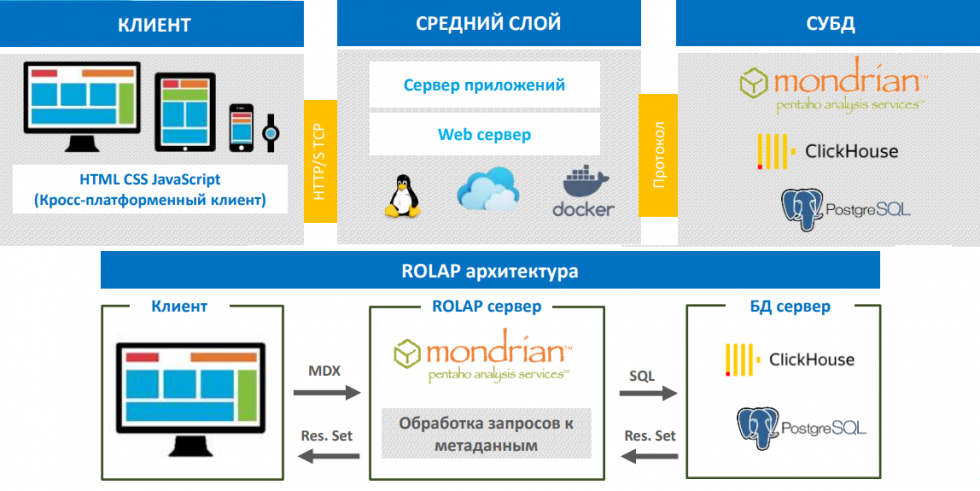 КЛИЕНТ

HTML CSS JavaScript
(Кросс-платформенный клиент)

HTTP/S TCP

СРЕДНИЙ СЛОЙ

Сервер приложений

Web сервер

docker

Протокол

СУБД

mondrian™
pentaho analysis services™

ClickHouse

PostgreSQL

ROLAP архитектура

Клиент

MDX

Res. Set

ROLAP сервер

mondrian™
pentaho analysis services™

Обработка запросов к метаданным

SQL

Res. Set

БД сервер

ClickHouse

PostgreSQL